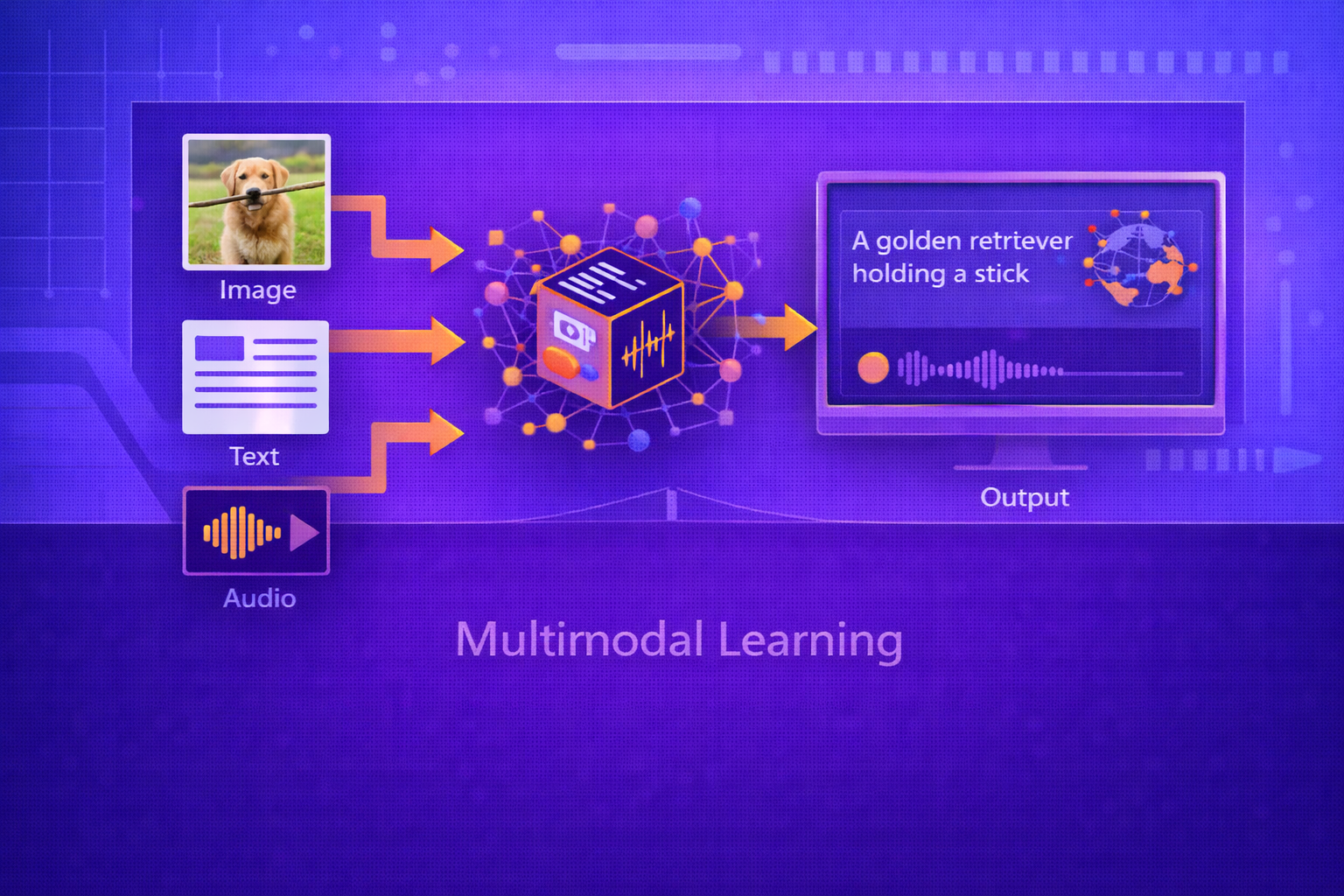 Image

Text

Audio

A golden retriever holding a stick

Output

Multimodal Learning